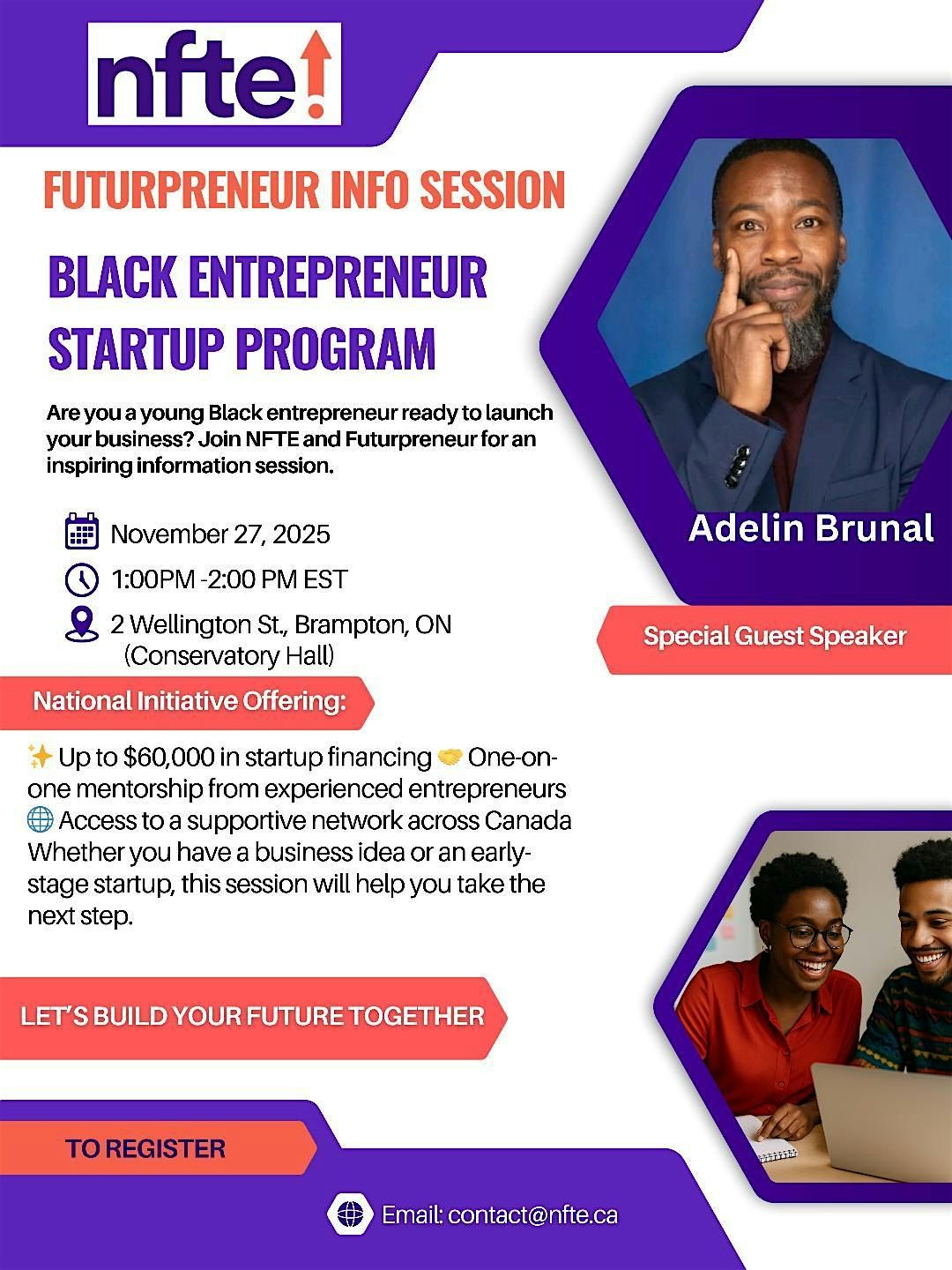 nfte!

FUTURPRENEUR INFO SESSION

BLACK ENTREPRENEUR STARTUP PROGRAM

Are you a young Black entrepreneur ready to launch your business? Join NFTE and Futurpreneur for an inspiring information session.

November 27, 2025

1:00PM -2:00 PM EST

2 Wellington St., Brampton, ON (Conservatory Hall)

Adelin Brunal

Special Guest Speaker

National Initiative Offering:

✨ Up to $60,000 in startup financing 🤝 One-on-one mentorship from experienced entrepreneurs 🌐 Access to a supportive network across Canada Whether you have a business idea or an early-stage startup, this session will help you take the next step.

LET'S BUILD YOUR FUTURE TOGETHER

TO REGISTER

Email: contact@nfte.ca